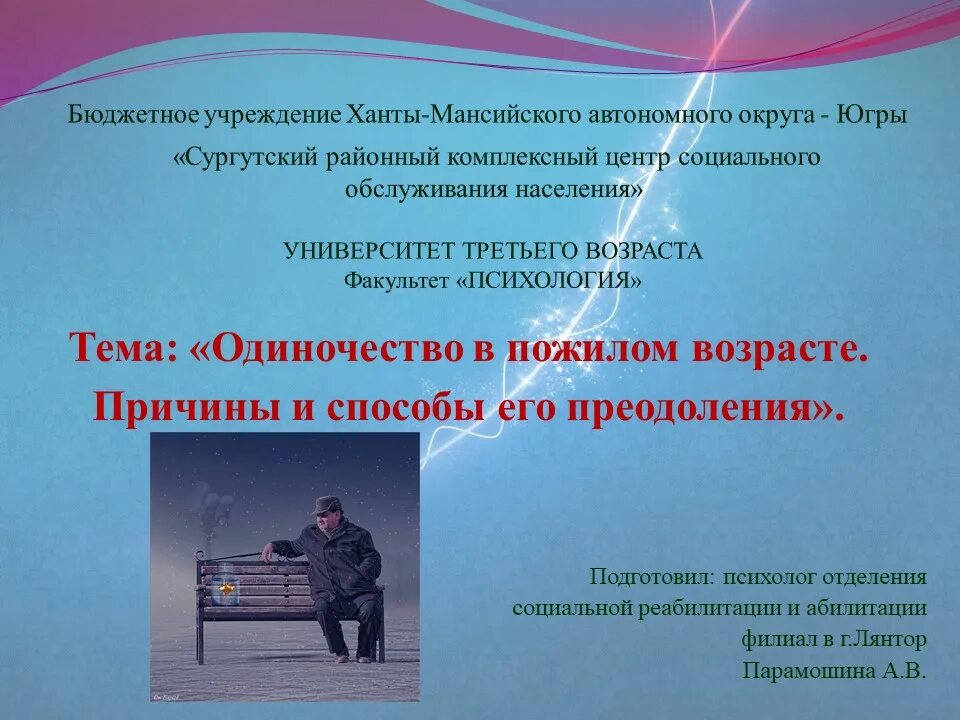 Бюджетное учреждение Ханты-Мансийского автономного округа - Югры

«Сургутский районный комплексный центр социального обслуживания населения»

УНИВЕРСИТЕТ ТРЕТЬЕГО ВОЗРАСТА
Факультет «ПСИХОЛОГИЯ»

Тема: «Одиночество в пожилом возрасте. Причины и способы его преодоления».

Подготовил: психолог отделения социальной реабилитации и абилитации филиал в г.Лянтор Парамошина А.В.